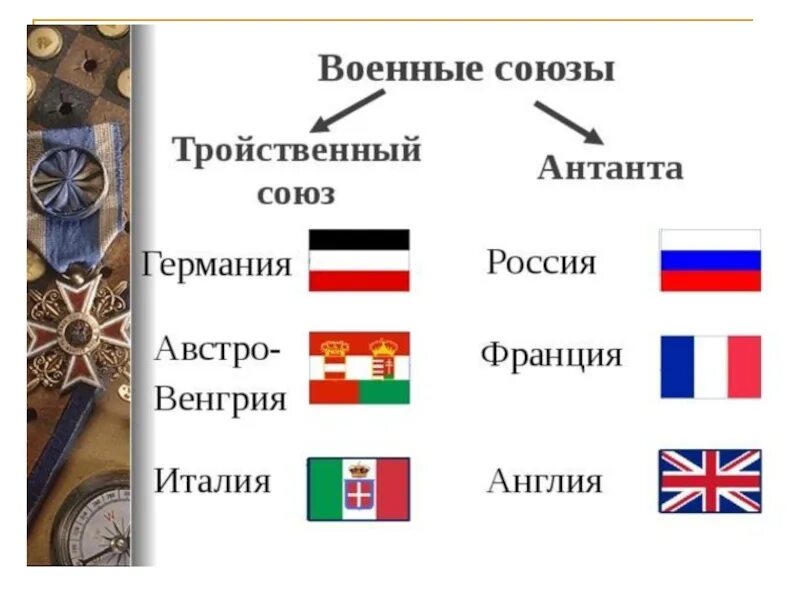 Военные союзы

Тройственный союз

Германия

Австро-Венгрия

Италия

Антанта

Россия

Франция

Англия